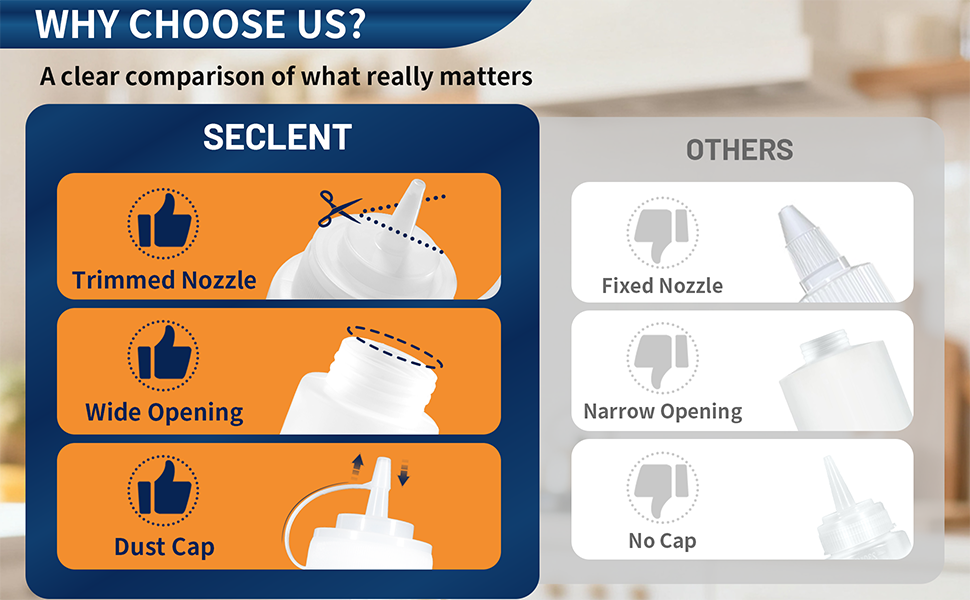 WHY CHOOSE US?

A clear comparison of what really matters

SECLENT

Trimmed Nozzle

Wide Opening

Dust Cap

OTHERS

Fixed Nozzle

Narrow Opening

No Cap